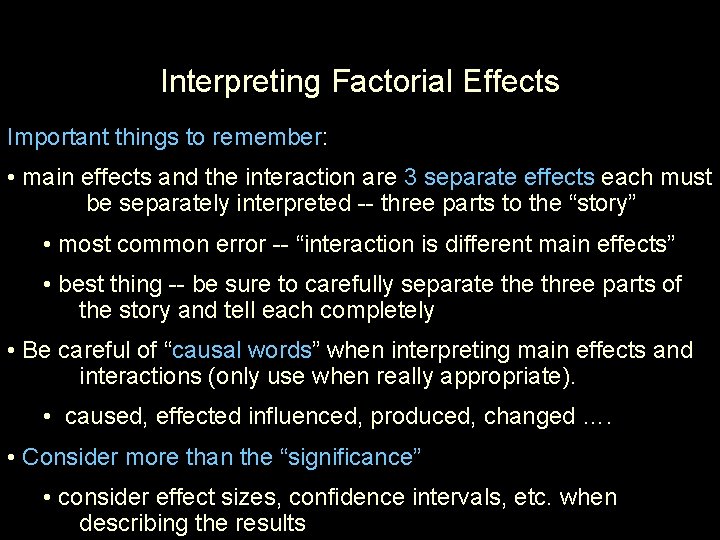 Interpreting Factorial Effects

Important things to remember:

• main effects and the interaction are 3 separate effects each must be separately interpreted -- three parts to the “story”

• most common error -- “interaction is different main effects”

• best thing -- be sure to carefully separate the three parts of the story and tell each completely

• Be careful of “causal words” when interpreting main effects and interactions (only use when really appropriate).

• caused, effected influenced, produced, changed ….

• Consider more than the “significance”

• consider effect sizes, confidence intervals, etc. when describing the results